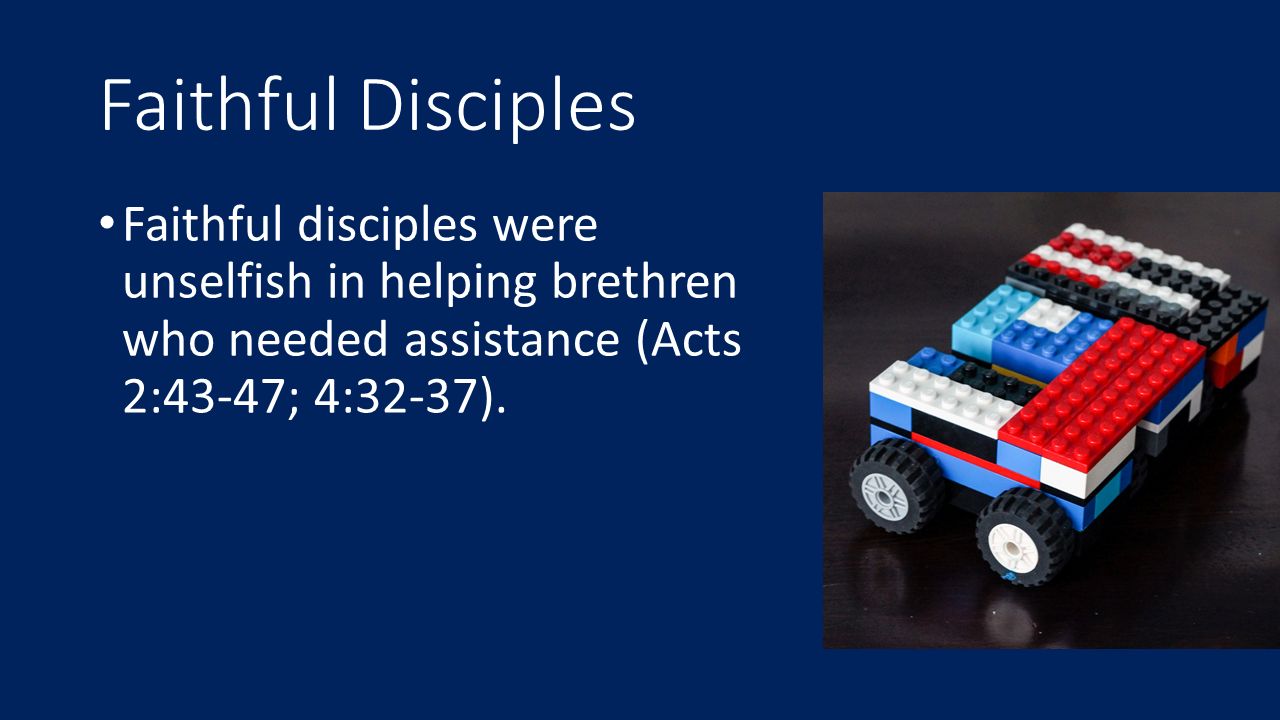 Faithful Disciples

• Faithful disciples were unselfish in helping brethren who needed assistance (Acts 2:43-47; 4:32-37).